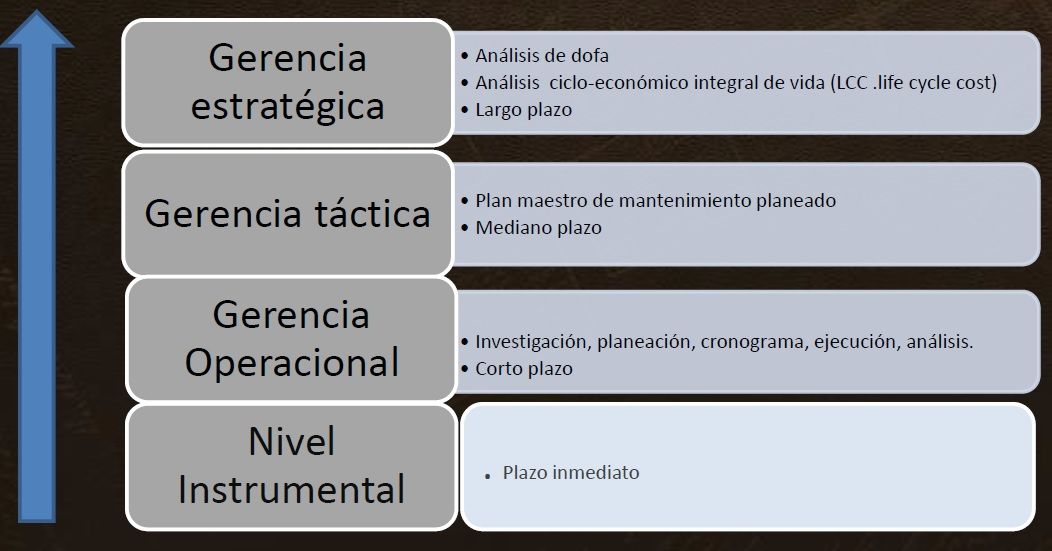 Gerencia estratégica

• Análisis de dofa
• Análisis ciclo-económico integral de vida (LCC .life cycle cost)
• Largo plazo

Gerencia táctica

• Plan maestro de mantenimiento planeado
• Mediano plazo

Gerencia Operacional

• Investigación, planeación, cronograma, ejecución, análisis.
• Corto plazo

Nivel Instrumental

• Plazo inmediato